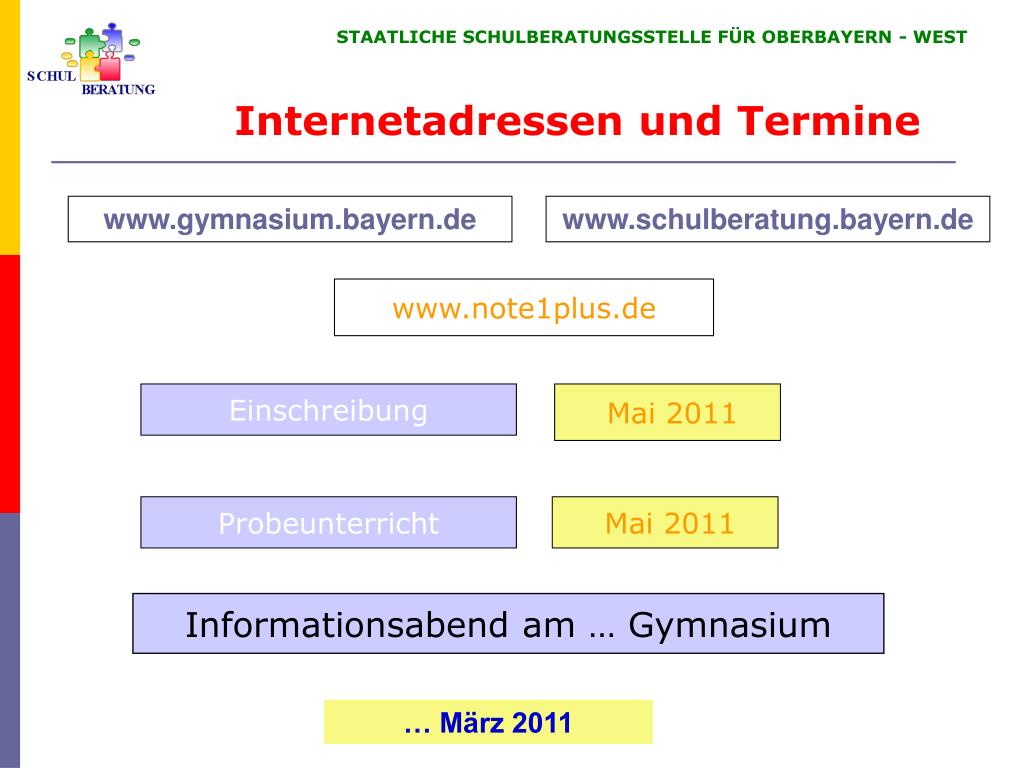 SCHUL BERATUNG

STAATLICHE SCHULBERATUNGSSTELLE FÜR OBERBAYERN - WEST

Internetadressen und Termine

www.gymnasium.bayern.de

www.schulberatung.bayern.de

www.note1plus.de

Einschreibung

Mai 2011

Probeunterricht

Mai 2011

Informationsabend am … Gymnasium

… März 2011